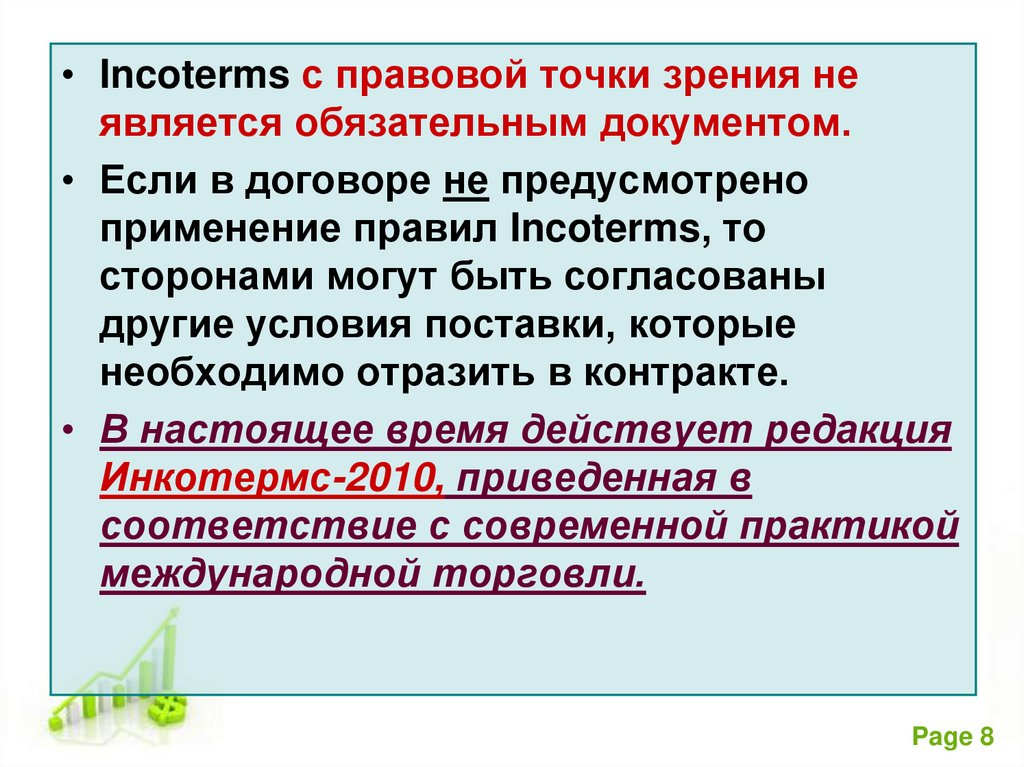 • Incoterms с правовой точки зрения не является обязательным документом.

• Если в договоре не предусмотрено применение правил Incoterms, то сторонами могут быть согласованы другие условия поставки, которые необходимо отразить в контракте.

• В настоящее время действует редакция Инкотермс-2010, приведенная в соответствие с современной практикой международной торговли.

Page 8